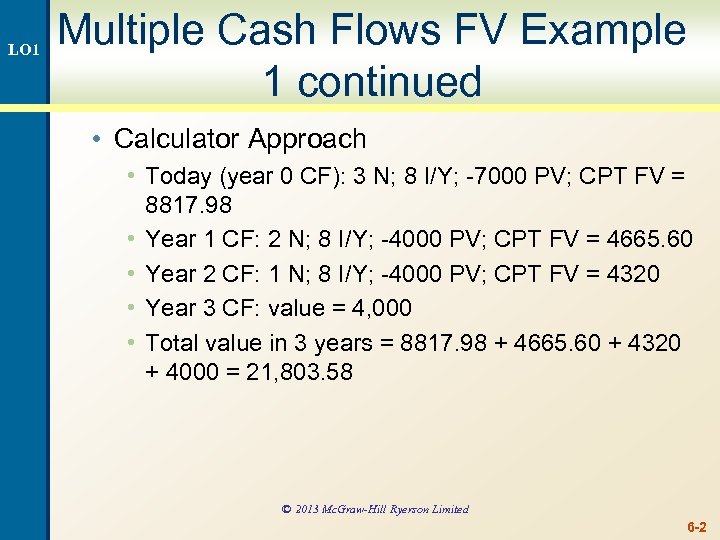 LO1

Multiple Cash Flows FV Example 1 continued

• Calculator Approach
  • Today (year 0 CF): 3 N; 8 I/Y; -7000 PV; CPT FV = 8817.98
  • Year 1 CF: 2 N; 8 I/Y; -4000 PV; CPT FV = 4665.60
  • Year 2 CF: 1 N; 8 I/Y; -4000 PV; CPT FV = 4320
  • Year 3 CF: value = 4,000
  • Total value in 3 years = 8817.98 + 4665.60 + 4320 + 4000 = 21,803.58

© 2013 McGraw-Hill Ryerson Limited

6-2